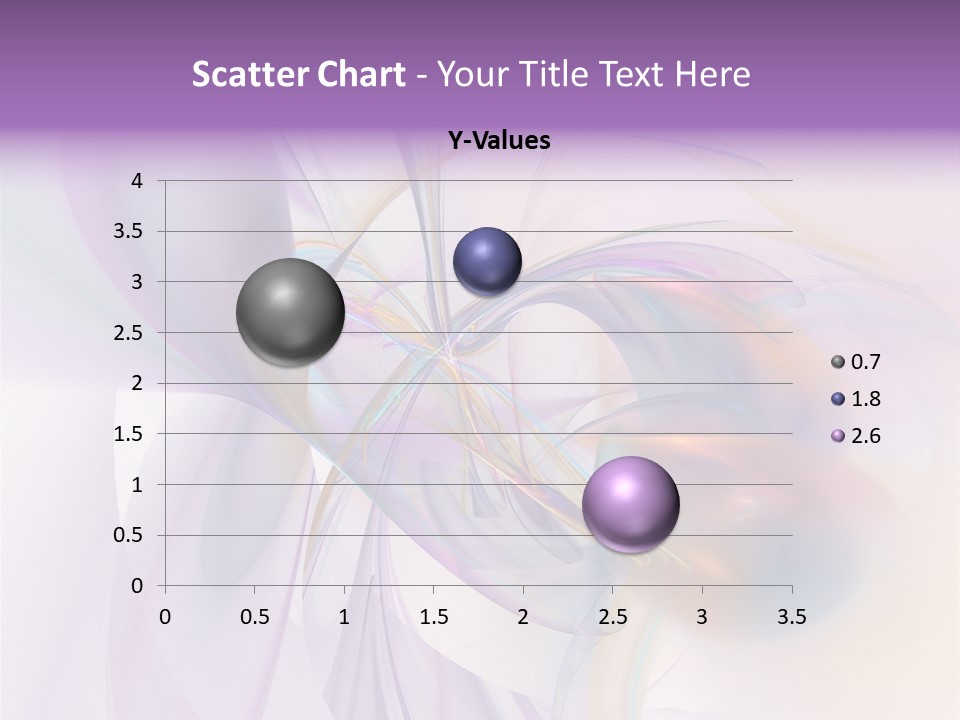 Scatter Chart - Your Title Text Here

Y-Values

4
3.5
3
2.5
2
1.5
1
0.5
0

0 0.5 1 1.5 2 2.5 3 3.5

0.7
1.8
2.6